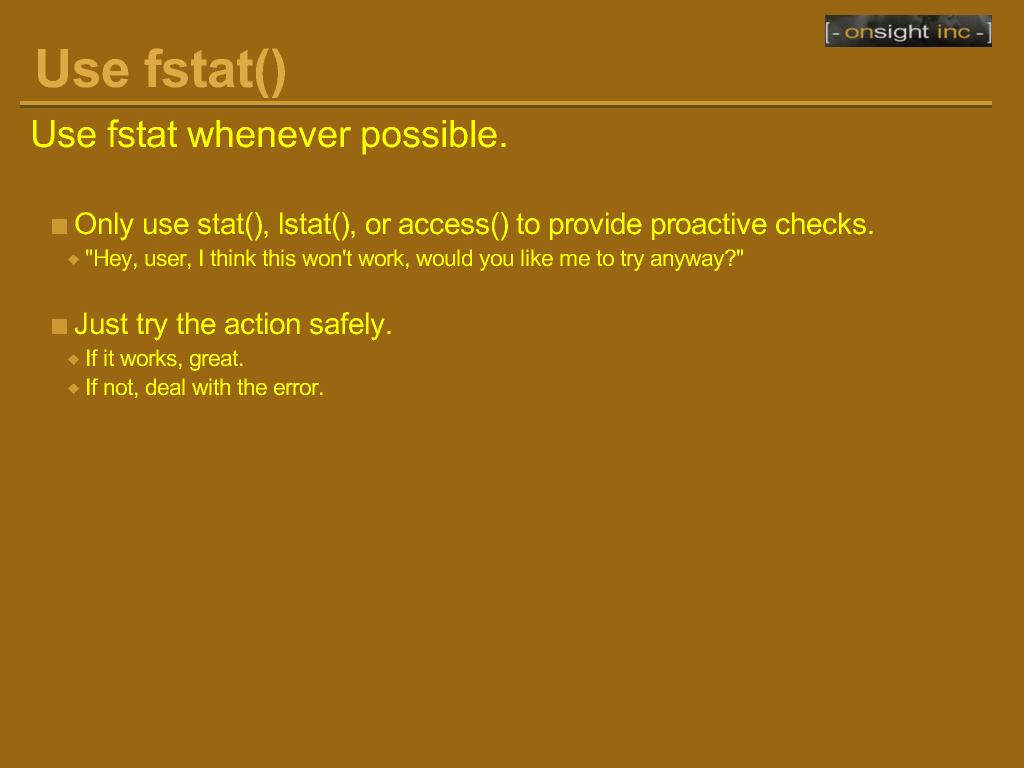 [- onsight inc -]

Use fstat()

Use fstat whenever possible.

Only use stat(), lstat(), or access() to provide proactive checks.

"Hey, user, I think this won't work, would you like me to try anyway?"

Just try the action safely.

If it works, great.

If not, deal with the error.